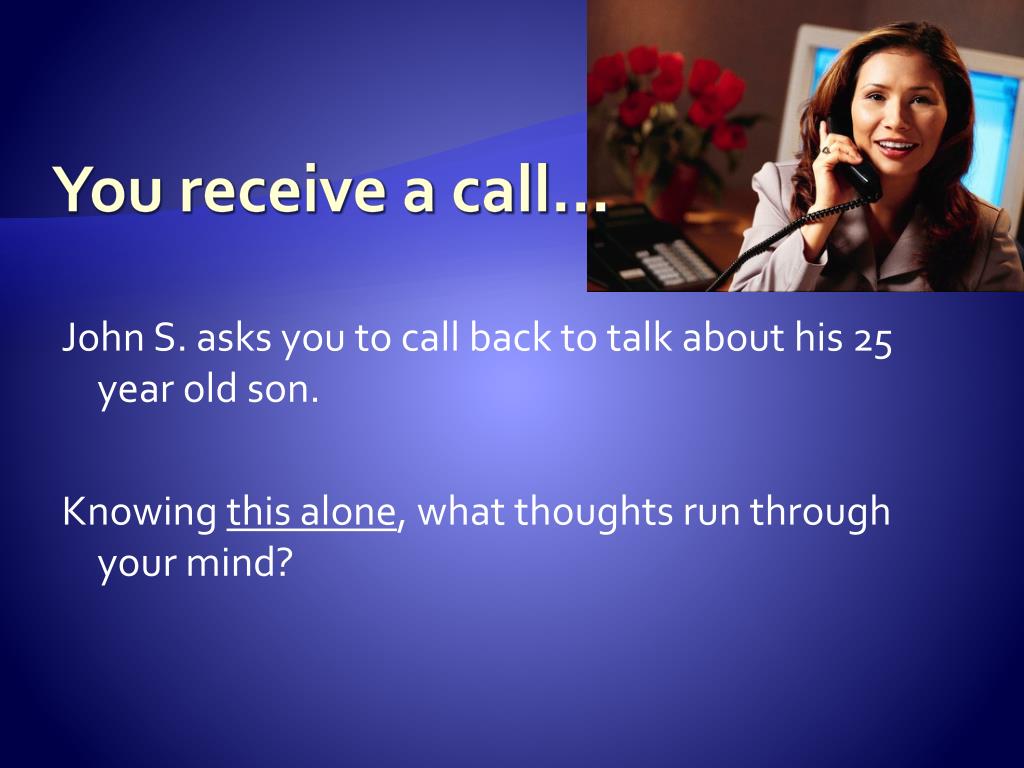 You receive a call…

John S. asks you to call back to talk about his 25 year old son.

Knowing this alone, what thoughts run through your mind?